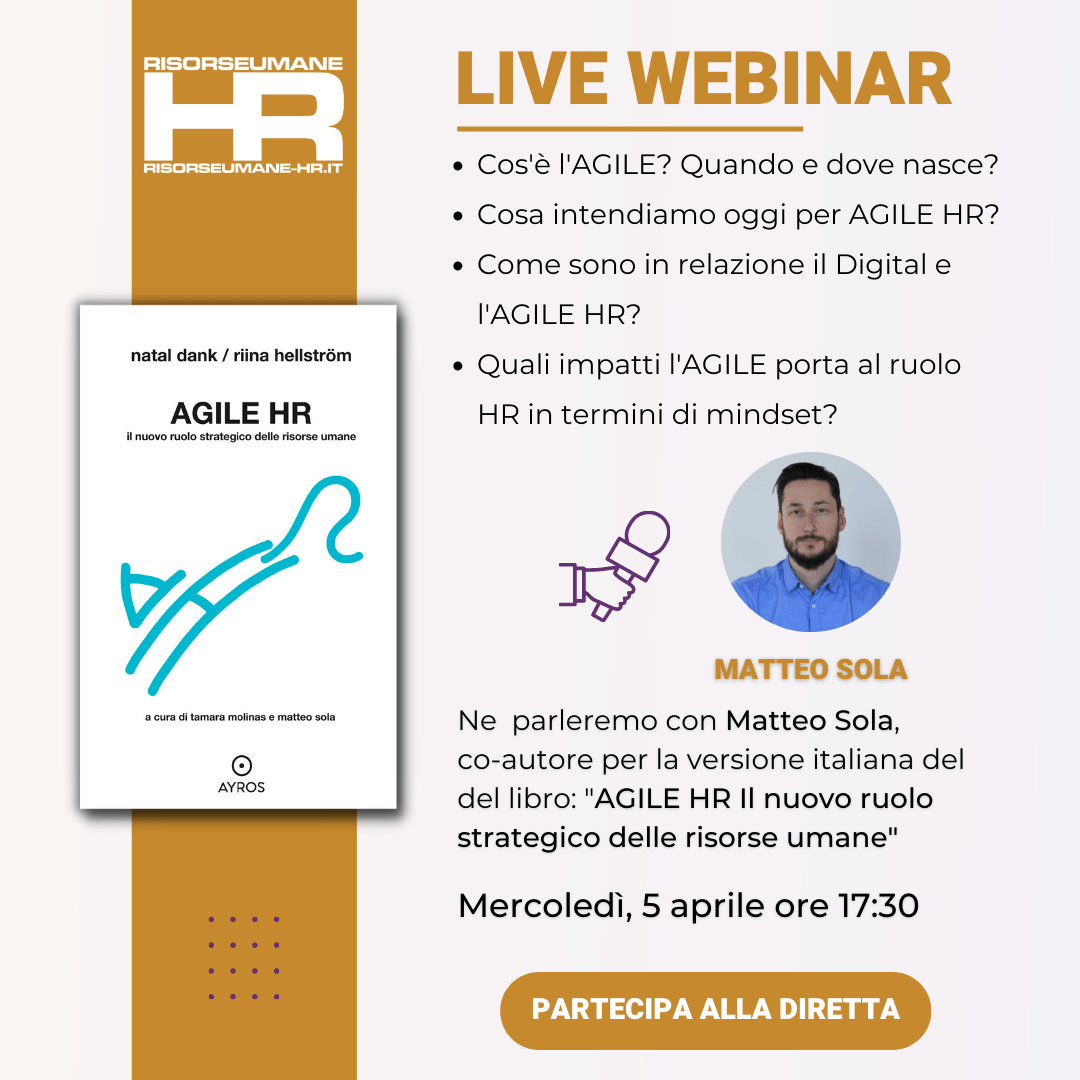 RISORSEUMANE
HR
RISORSEUMANE-HR.IT

natal dank / riina hellström

AGILE HR
il nuovo ruolo strategico delle risorse umane

a cura di tamara molinas e matteo sola

AYROS

LIVE WEBINAR

- Cos'è l'AGILE? Quando e dove nasce?
- Cosa intendiamo oggi per AGILE HR?
- Come sono in relazione il Digital e l'AGILE HR?
- Quali impatti l'AGILE porta al ruolo HR in termini di mindset?

MATTEO SOLA

Ne parleremo con Matteo Sola, co-autore per la versione italiana del del libro: "AGILE HR Il nuovo ruolo strategico delle risorse umane"

Mercoledì, 5 aprile ore 17:30

PARTECIPA ALLA DIRETTA